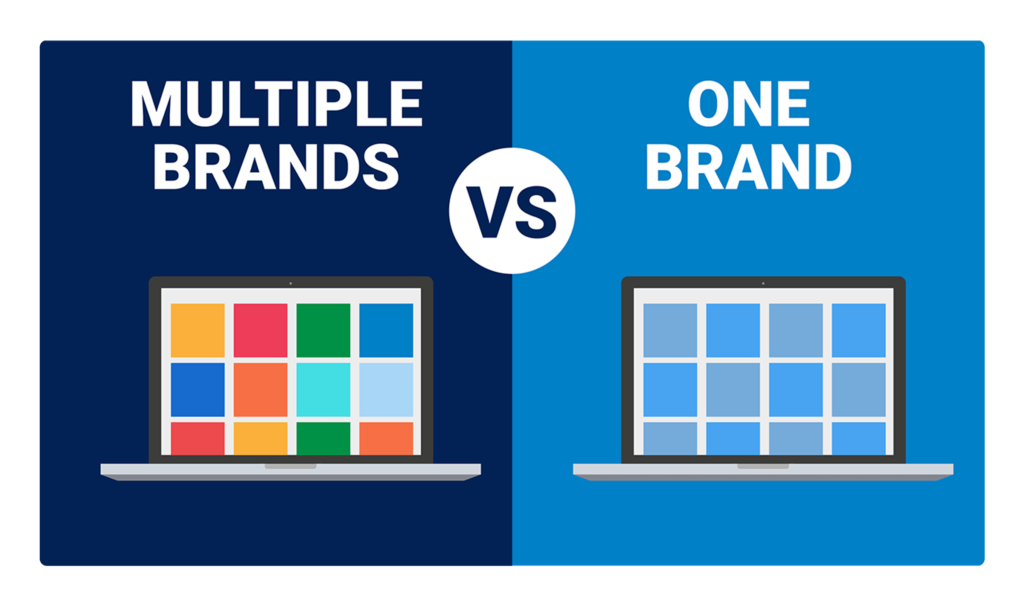 MULTIPLE BRANDS

VS

ONE BRAND